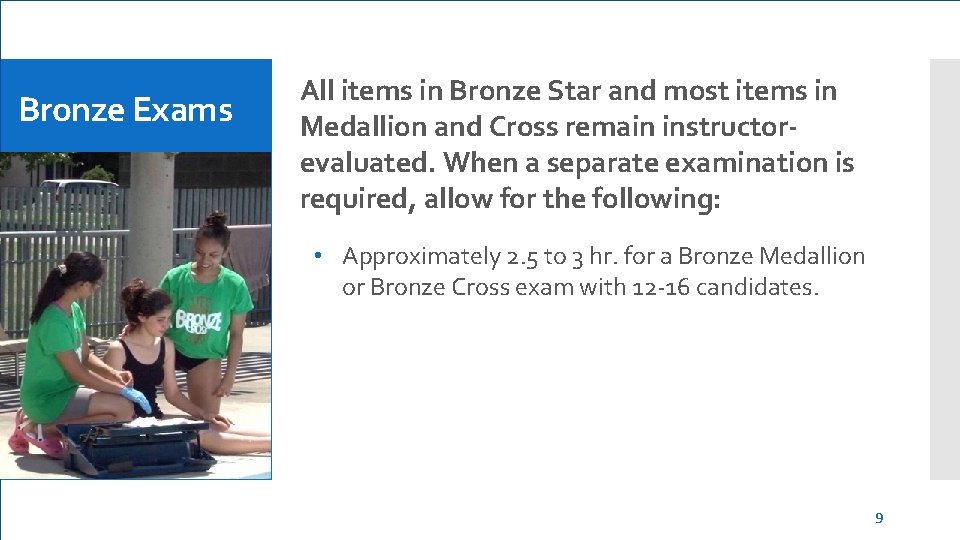 Bronze Exams

All items in Bronze Star and most items in Medallion and Cross remain instructor-evaluated. When a separate examination is required, allow for the following:

• Approximately 2.5 to 3 hr. for a Bronze Medallion or Bronze Cross exam with 12-16 candidates.

9